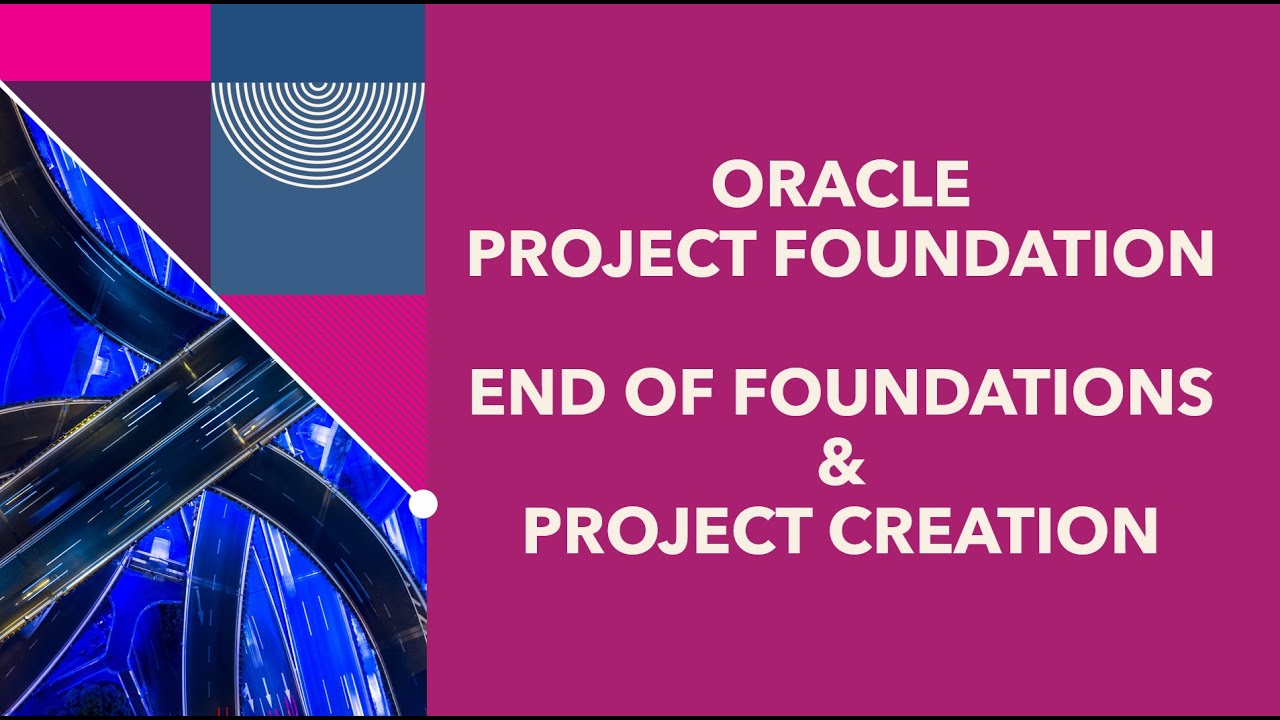 ORACLE
PROJECT FOUNDATION

END OF FOUNDATIONS
&
PROJECT CREATION